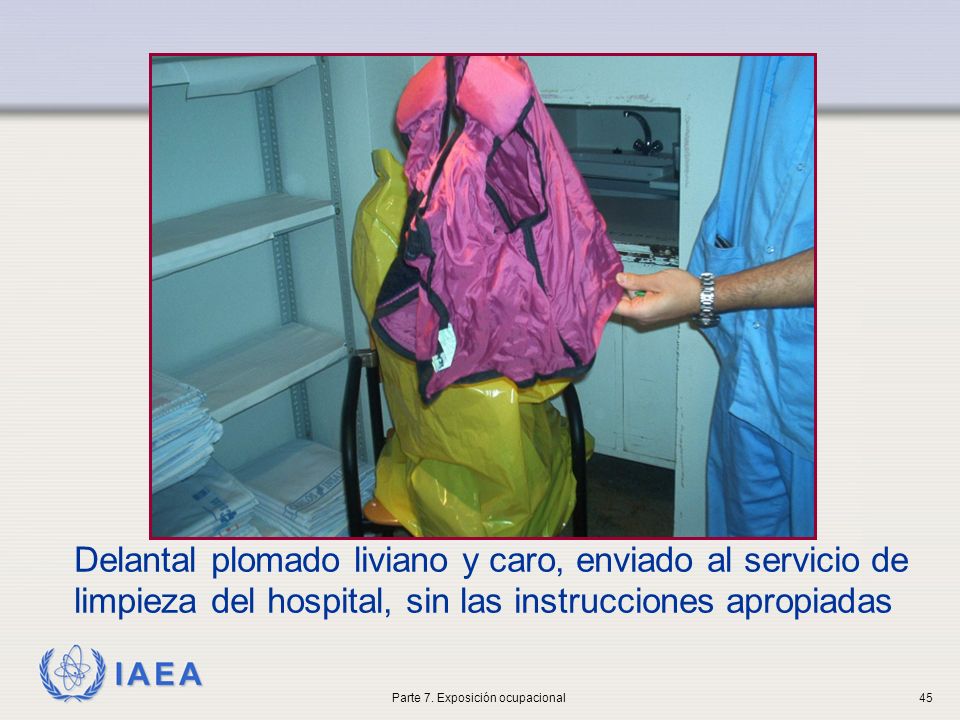 Delantal plomado liviano y caro, enviado al servicio de limpieza del hospital, sin las instrucciones apropiadas

IAEA

Parte 7. Exposición ocupacional

45